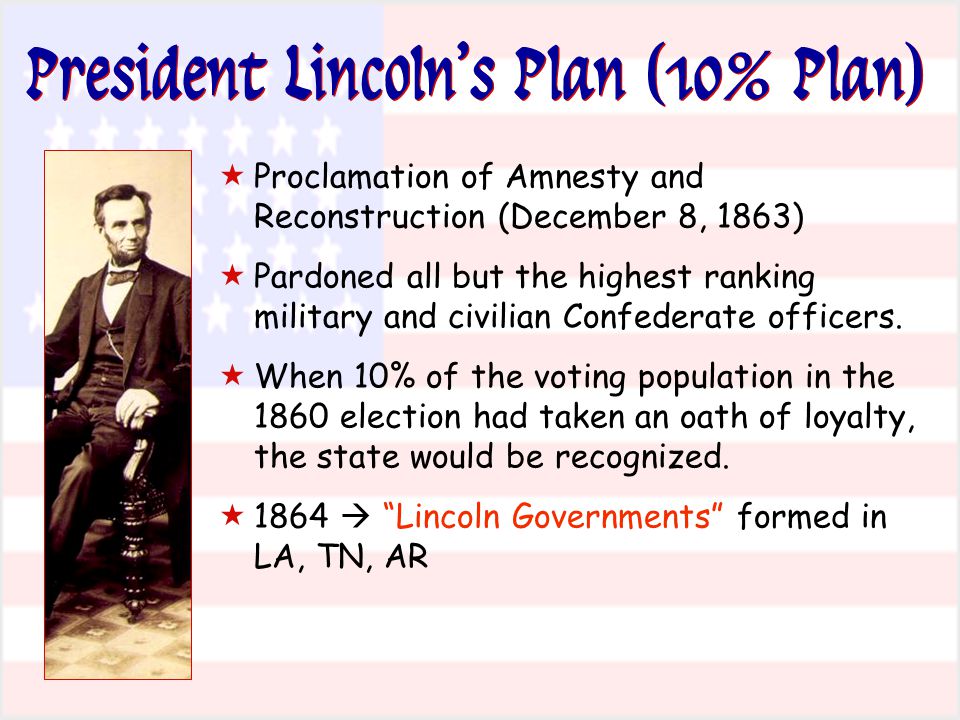 President Lincoln's Plan (10% Plan)

★ Proclamation of Amnesty and Reconstruction (December 8, 1863)

★ Pardoned all but the highest ranking military and civilian Confederate officers.

★ When 10% of the voting population in the 1860 election had taken an oath of loyalty, the state would be recognized.

★ 1864 → "Lincoln Governments" formed in LA, TN, AR